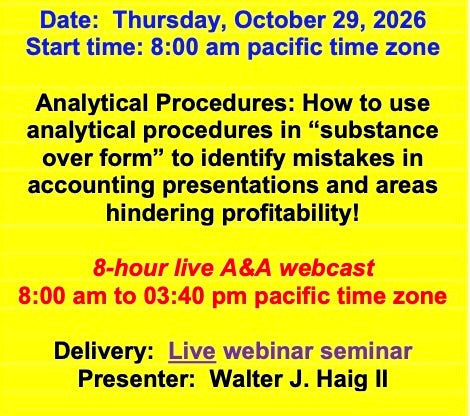 Date: Thursday, October 29, 2026
Start time: 8:00 am pacific time zone

Analytical Procedures: How to use analytical procedures in “substance over form” to identify mistakes in accounting presentations and areas hindering profitability!

8-hour live A&A webcast
8:00 am to 03:40 pm pacific time zone

Delivery: Live webinar seminar
Presenter: Walter J. Haig II